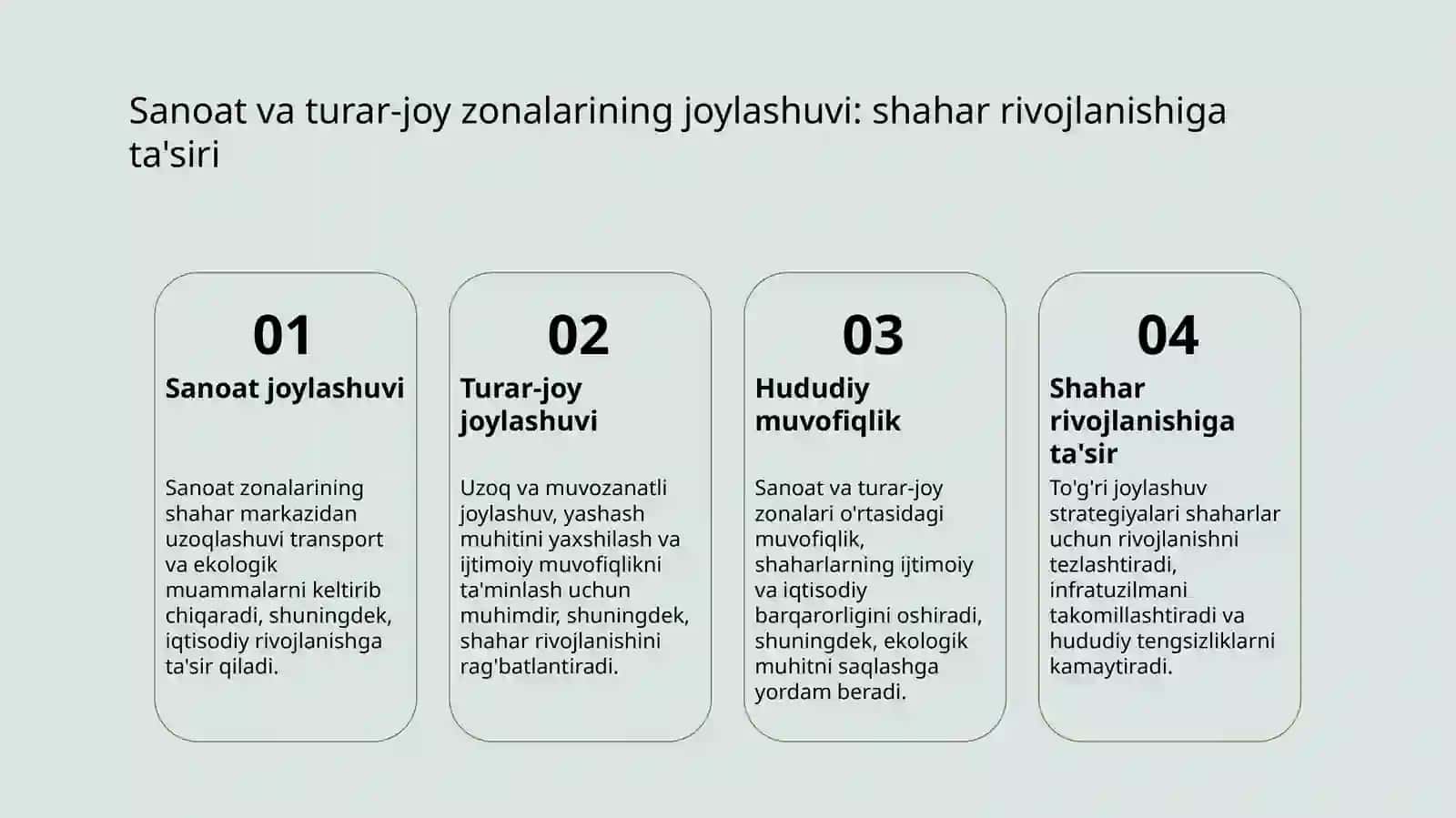 Sanoat va turar-joy zonalarining joylashuvi: shahar rivojlanishiga ta'siri

01

Sanoat joylashuvi

Sanoat zonalarining shahar markazidan uzoqlashuvi transport va ekologik muammalarni keltirib chiqaradi, shuningdek, iqtisodiy rivojlanishga ta'sir qiladi.

02

Turar-joy joylashuvi

Uzoq va muvozanatli joylashuv, yashash muhitini yaxshilash va ijtimoiy muvofiqlikni ta'minlash uchun muhimdir, shuningdek, shahar rivojlanishini rag'batlantiradi.

03

Hududiy muvofiqlik

Sanoat va turar-joy zonalari o'rtasidagi muvofiqlik, shaharlarning ijtimoiy va iqtisodiy barqarorligini oshiradi, shuningdek, ekologik muhitni saqlashga yordam beradi.

04

Shahar rivojlanishiga ta'sir

To'g'ri joylashuv strategiyalari shaharlar uchun rivojlanishni tezlashtiradi, infratuzilmani takomillashtiradi va hududiy tengsizliklarni kamaytiradi.